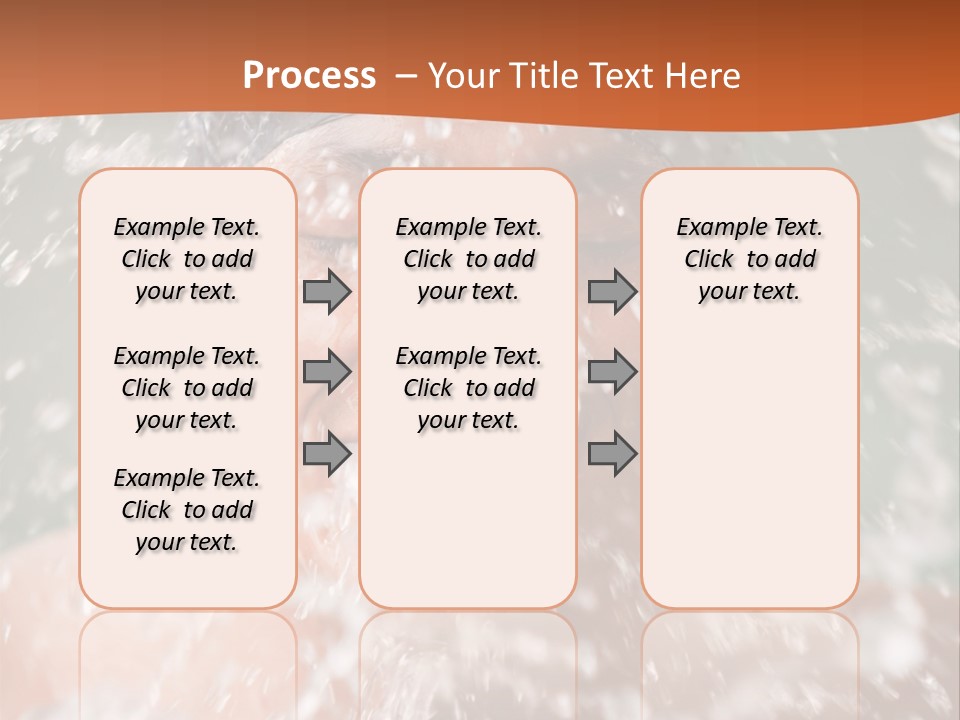 Process – Your Title Text Here

Example Text. Click to add your text.

Example Text. Click to add your text.

Example Text. Click to add your text.

Example Text. Click to add your text.

Example Text. Click to add your text.

Example Text. Click to add your text.